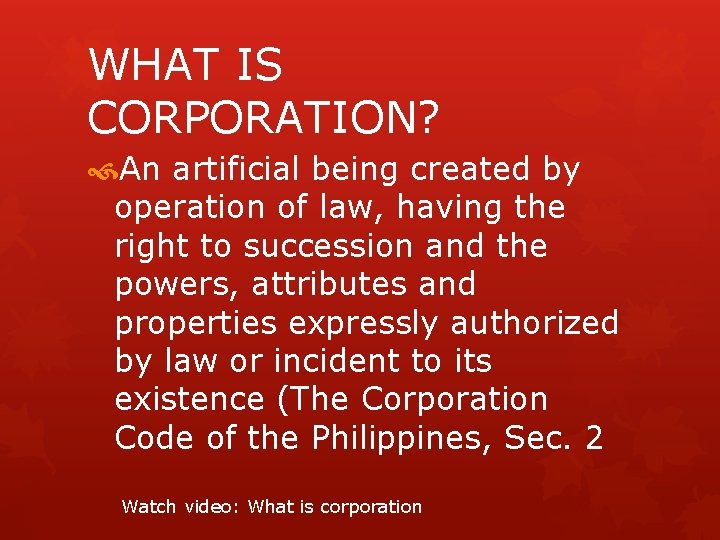 WHAT IS CORPORATION?

An artificial being created by operation of law, having the right to succession and the powers, attributes and properties expressly authorized by law or incident to its existence (The Corporation Code of the Philippines, Sec. 2

Watch video: What is corporation